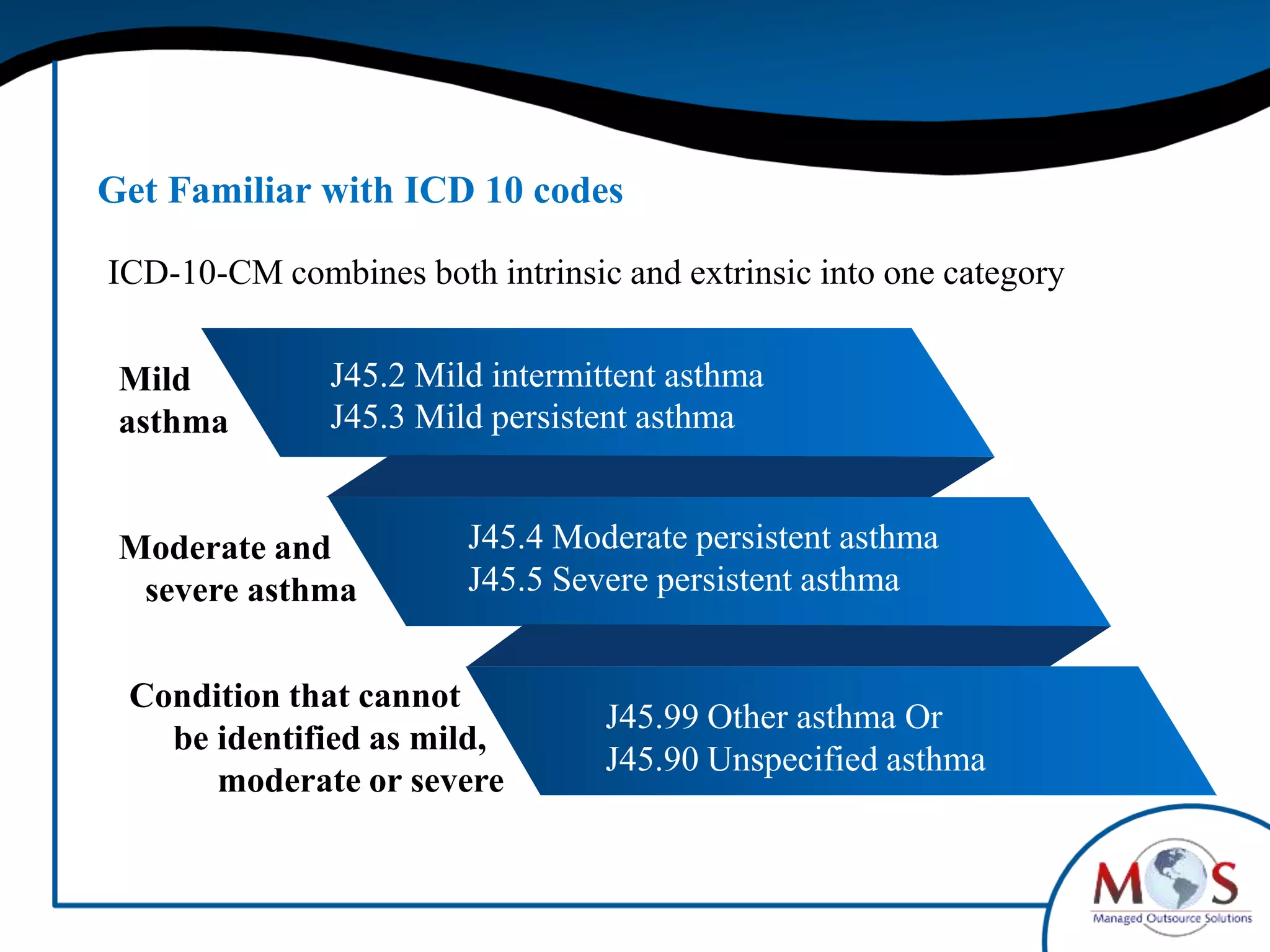 Get Familiar with ICD 10 codes

ICD-10-CM combines both intrinsic and extrinsic into one category

Mild asthma

J45.2 Mild intermittent asthma
J45.3 Mild persistent asthma

Moderate and severe asthma

J45.4 Moderate persistent asthma
J45.5 Severe persistent asthma

Condition that cannot be identified as mild, moderate or severe

J45.99 Other asthma Or
J45.90 Unspecified asthma

MOS
Managed Outsource Solutions